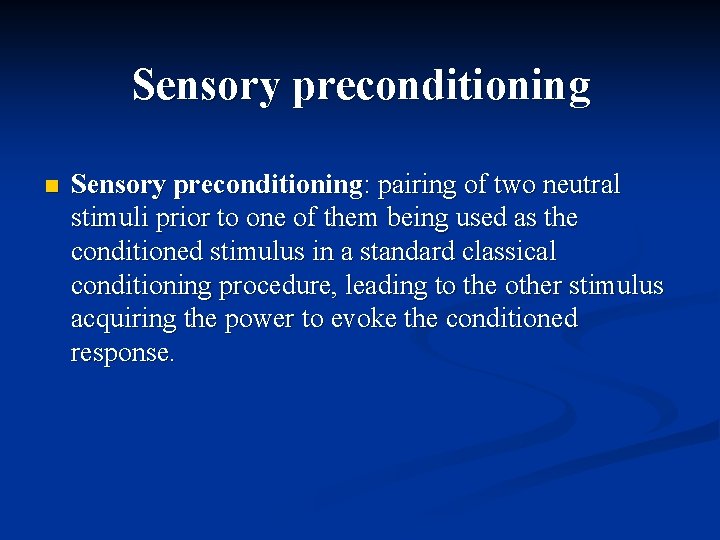 Sensory preconditioning

Sensory preconditioning: pairing of two neutral stimuli prior to one of them being used as the conditioned stimulus in a standard classical conditioning procedure, leading to the other stimulus acquiring the power to evoke the conditioned response.